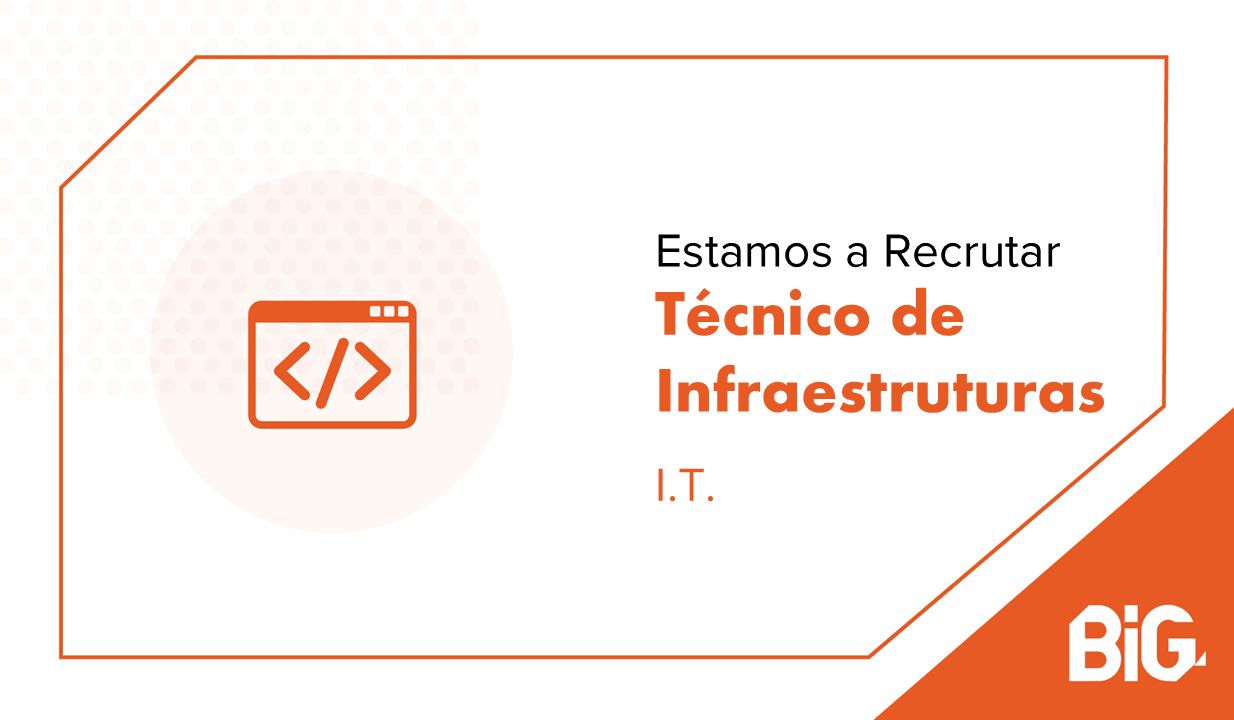 </>

Estamos a Recrutar
Técnico de Infraestruturas
I.T.

BiG